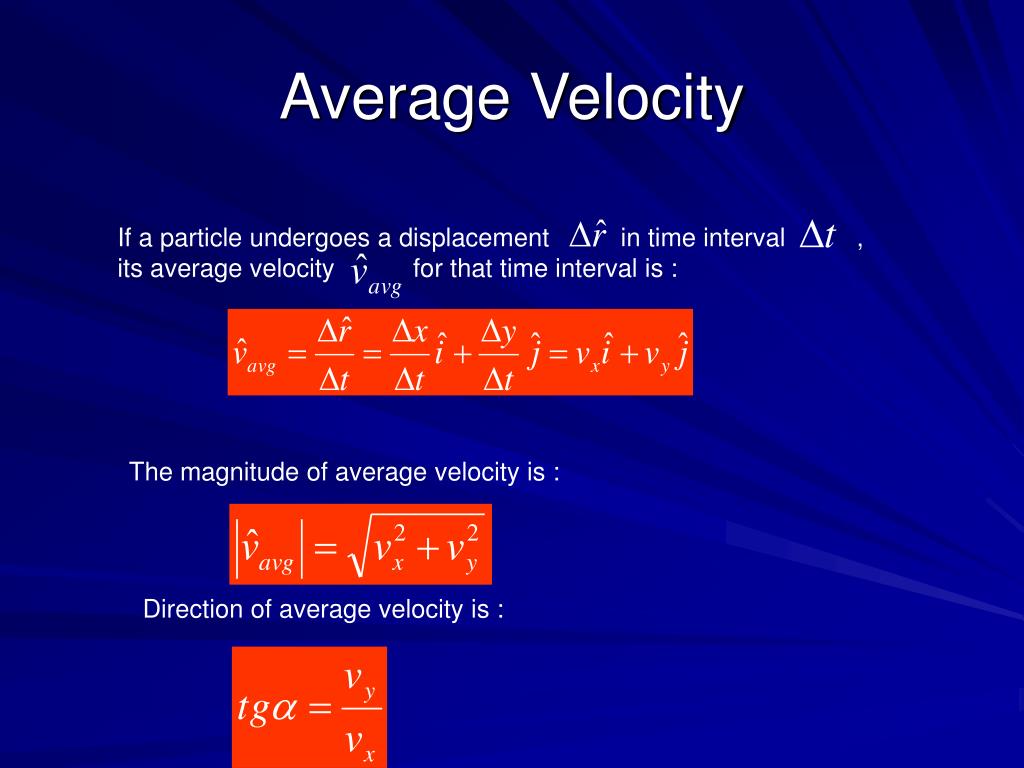 Average Velocity

If a particle undergoes a displacement $\Delta\hat{r}$ in time interval $\Delta t$ , its average velocity $\hat{v}_{avg}$ for that time interval is :

$\hat{v}_{avg} = \frac{\Delta\hat{r}}{\Delta t} = \frac{\Delta x}{\Delta t}\hat{i} + \frac{\Delta y}{\Delta t}\hat{j} = v_x\hat{i} + v_y\hat{j}$

The magnitude of average velocity is :

$\left|\hat{v}_{avg}\right| = \sqrt{v_x^2 + v_y^2}$

Direction of average velocity is :

$tg\alpha = \frac{v_y}{v_x}$